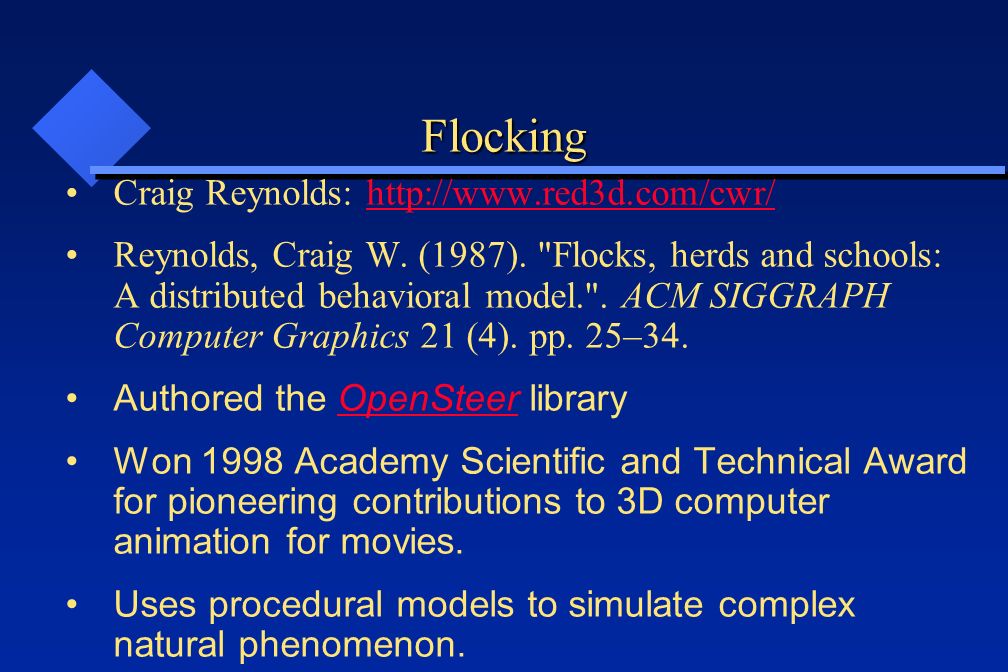 Flocking

• Craig Reynolds: http://www.red3d.com/cwr/

• Reynolds, Craig W. (1987). "Flocks, herds and schools: A distributed behavioral model.". ACM SIGGRAPH Computer Graphics 21 (4). pp. 25–34.

• Authored the OpenSteer library

• Won 1998 Academy Scientific and Technical Award for pioneering contributions to 3D computer animation for movies.

• Uses procedural models to simulate complex natural phenomenon.